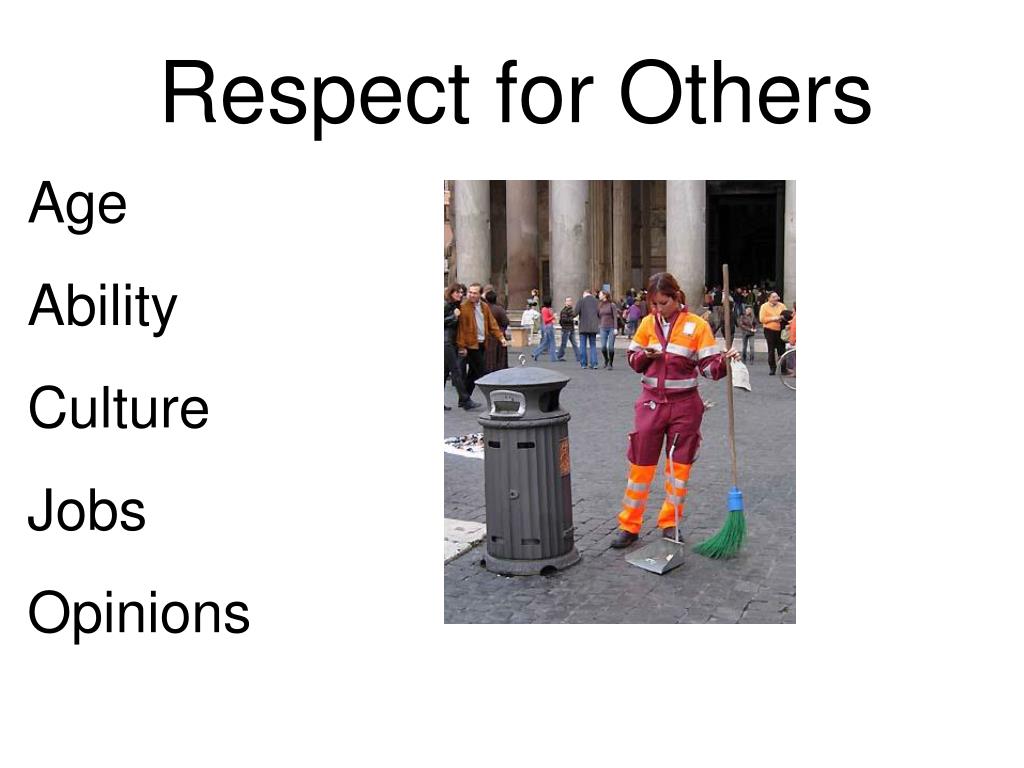 Respect for Others

Age

Ability

Culture

Jobs

Opinions